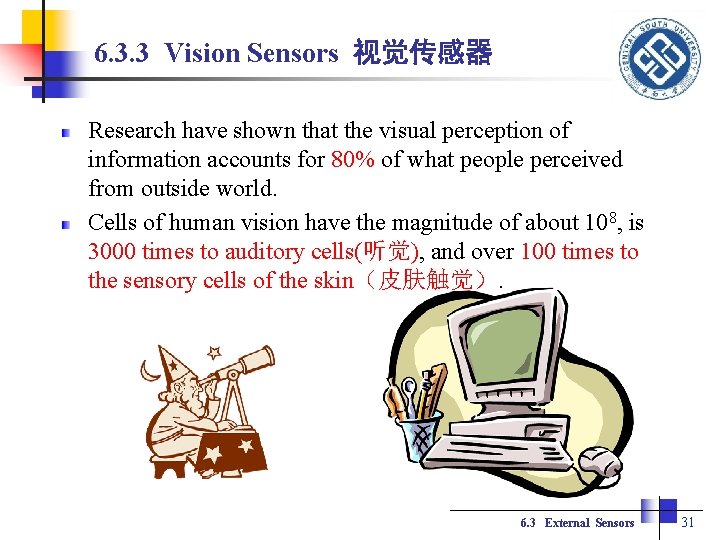 6.3.3 Vision Sensors 视觉传感器

CENTRAL SOUTH UNIVERSITY

Research have shown that the visual perception of information accounts for 80% of what people perceived from outside world.

Cells of human vision have the magnitude of about $10^8$, is 3000 times to auditory cells(听觉), and over 100 times to the sensory cells of the skin（皮肤触觉）.

6.3 External Sensors 31